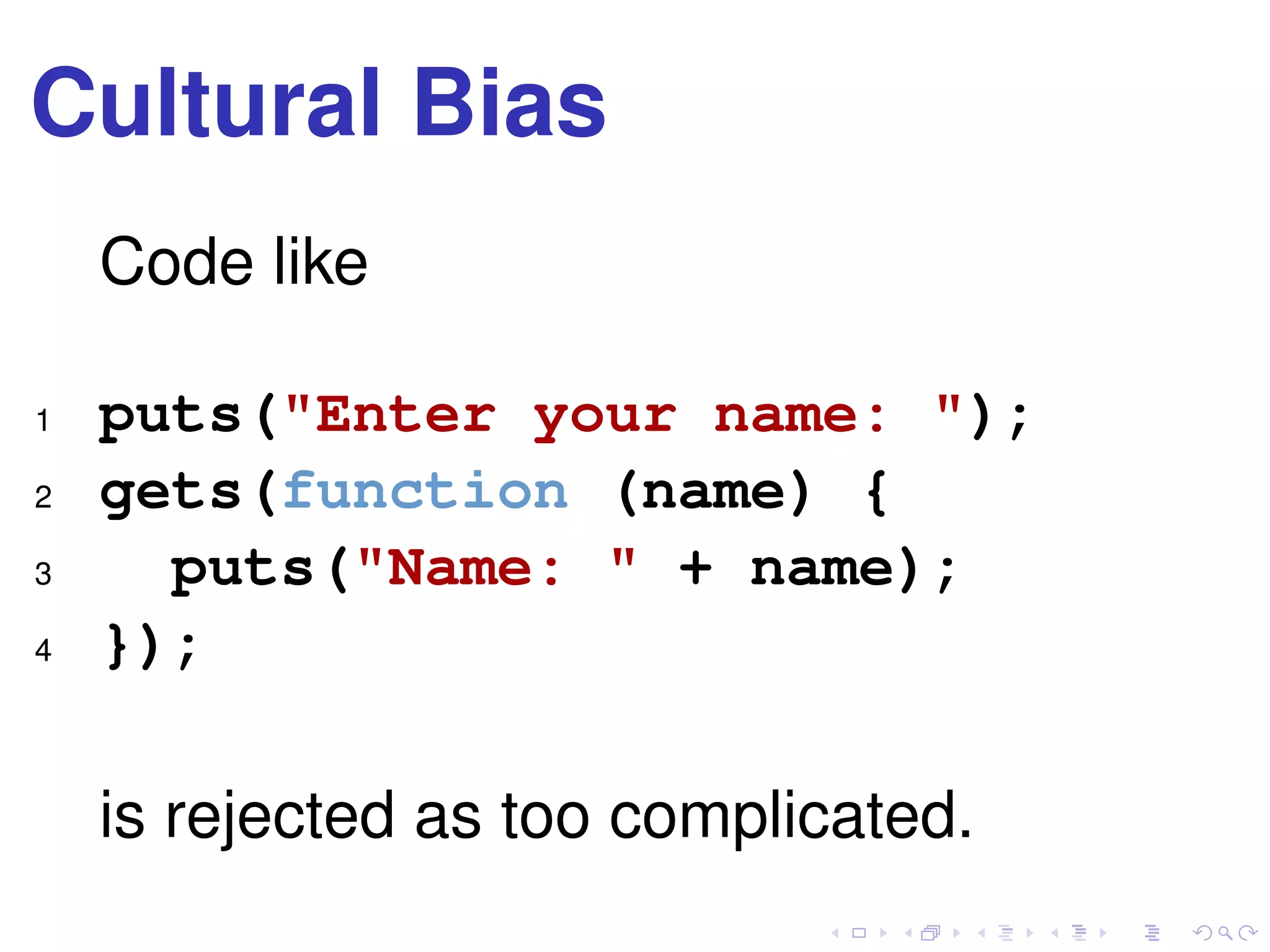 Cultural Bias

Code like

1 puts("Enter your name: ");
2 gets(function (name) {
3   puts("Name: " + name);
4 });

is rejected as too complicated.